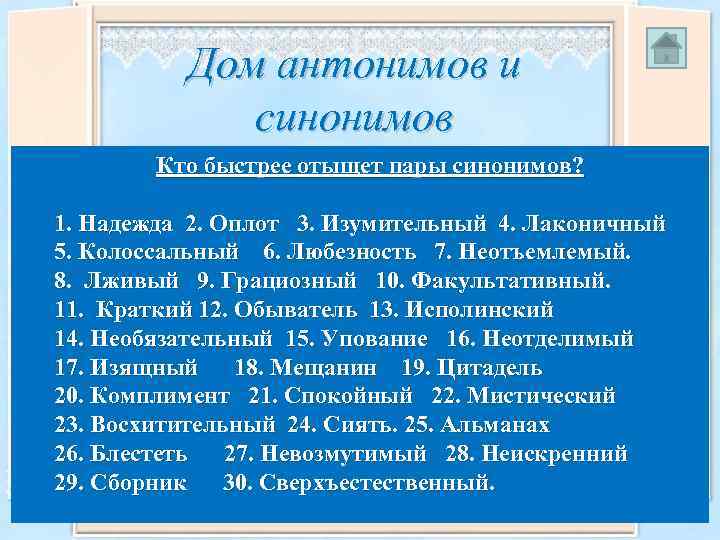 Дом антонимов и синонимов

Кто быстрее отыщет пары синонимов?

1. Надежда 2. Оплот 3. Изумительный 4. Лаконичный
5. Колоссальный 6. Любезность 7. Неотъемлемый.
8. Лживый 9. Грациозный 10. Факультативный.
11. Краткий 12. Обыватель 13. Исполинский
14. Необязательный 15. Упование 16. Неотделимый
17. Изящный 18. Мещанин 19. Цитадель
20. Комплимент 21. Спокойный 22. Мистический
23. Восхитительный 24. Сиять. 25. Альманах
26. Блестеть 27. Невозмутимый 28. Неискренний
29. Сборник 30. Сверхъестественный.